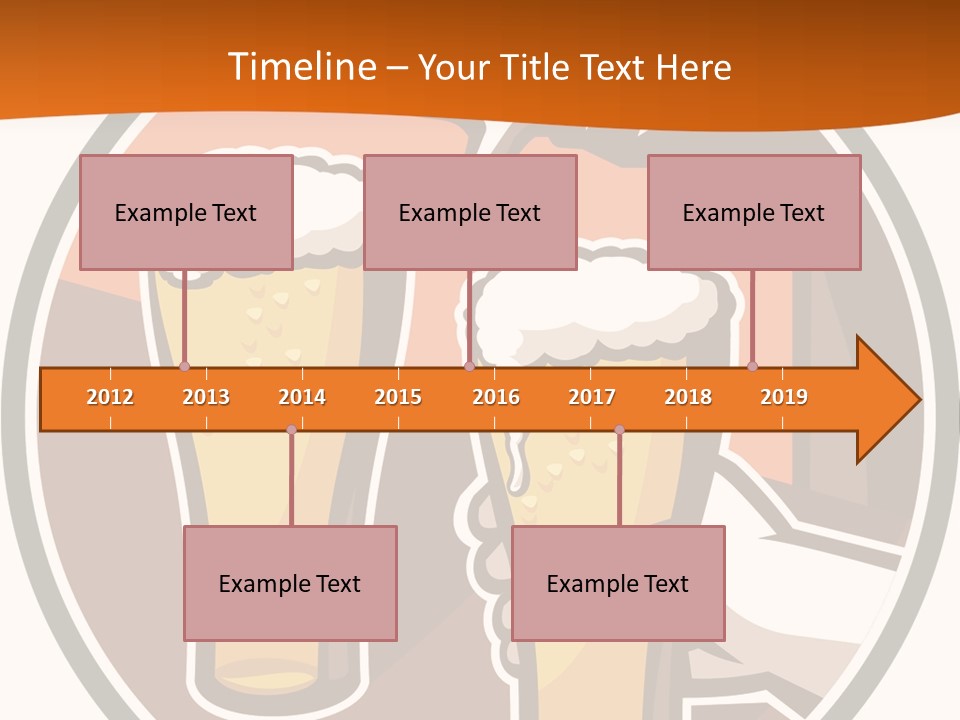 Timeline – Your Title Text Here

Example Text

Example Text

Example Text

2012 2013 2014 2015 2016 2017 2018 2019

Example Text

Example Text